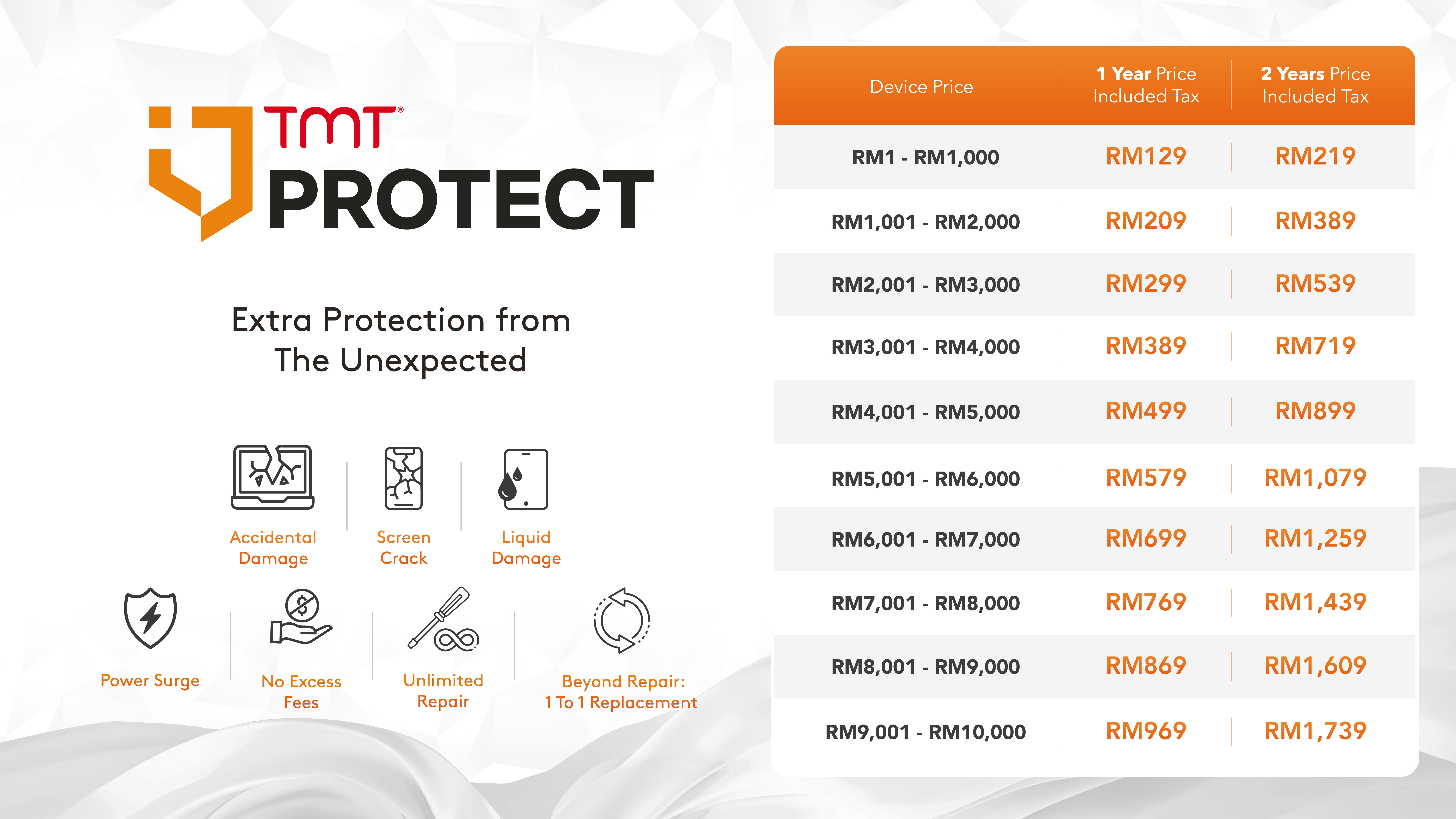 TMT®
PROTECT

Extra Protection from The Unexpected

Accidental Damage

Screen Crack

Liquid Damage

Power Surge

No Excess Fees

Unlimited Repair

Beyond Repair: 1 To 1 Replacement

| Device Price | 1 Year Price Included Tax | 2 Years Price Included Tax |
|---|---|---|
| RM1 - RM1,000 | RM129 | RM219 |
| RM1,001 - RM2,000 | RM209 | RM389 |
| RM2,001 - RM3,000 | RM299 | RM539 |
| RM3,001 - RM4,000 | RM389 | RM719 |
| RM4,001 - RM5,000 | RM499 | RM899 |
| RM5,001 - RM6,000 | RM579 | RM1,079 |
| RM6,001 - RM7,000 | RM699 | RM1,259 |
| RM7,001 - RM8,000 | RM769 | RM1,439 |
| RM8,001 - RM9,000 | RM869 | RM1,609 |
| RM9,001 - RM10,000 | RM969 | RM1,739 |